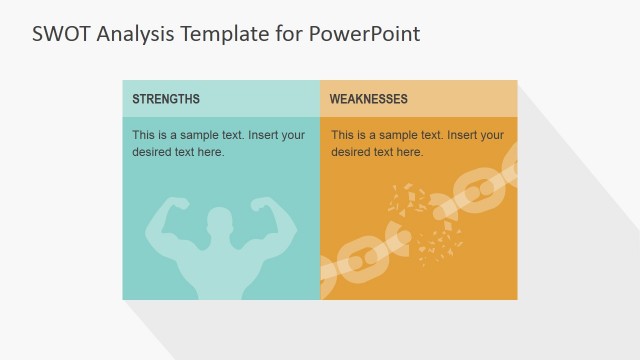 SWOT Analysis Template for PowerPoint

STRENGTHS

This is a sample text. Insert your desired text here.

WEAKNESSES

This is a sample text. Insert your desired text here.